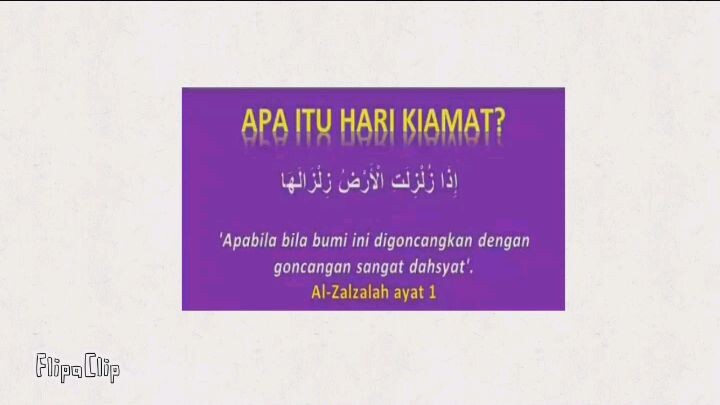 APA ITU HARI KIAMAT?

إِذَا زُلْزِلَتِ الْأَرْضُ زِلْزَالَهَا

'Apabila bila bumi ini digoncangkan dengan goncangan sangat dahsyat'.

Al-Zalzalah ayat 1

FlipaClip